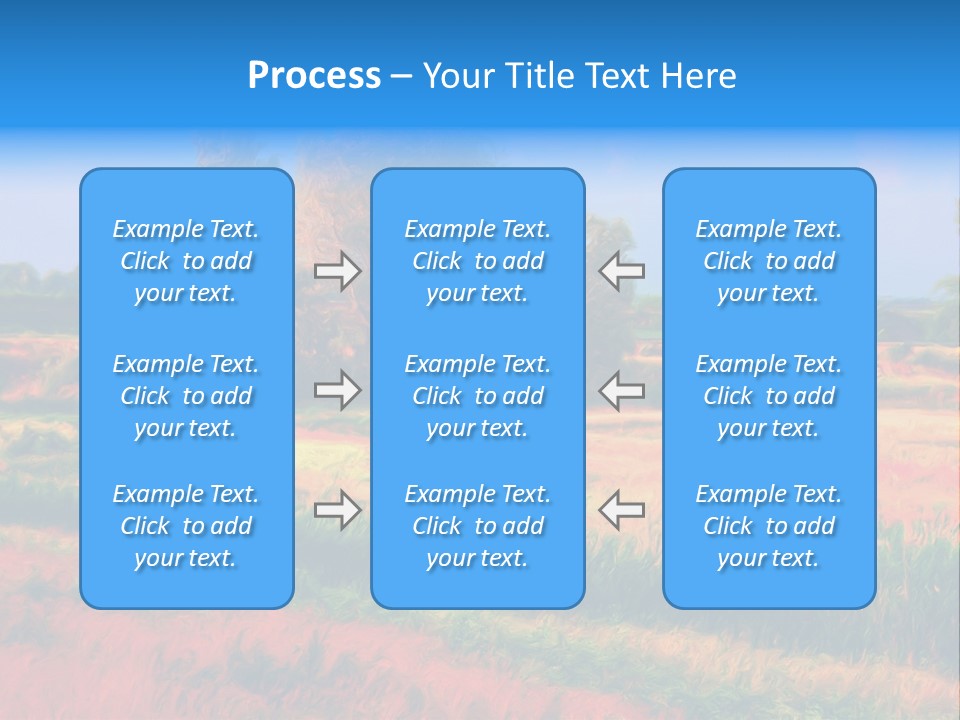 Process – Your Title Text Here

Example Text. Click to add your text.

Example Text. Click to add your text.

Example Text. Click to add your text.

Example Text. Click to add your text.

Example Text. Click to add your text.

Example Text. Click to add your text.

Example Text. Click to add your text.

Example Text. Click to add your text.

Example Text. Click to add your text.